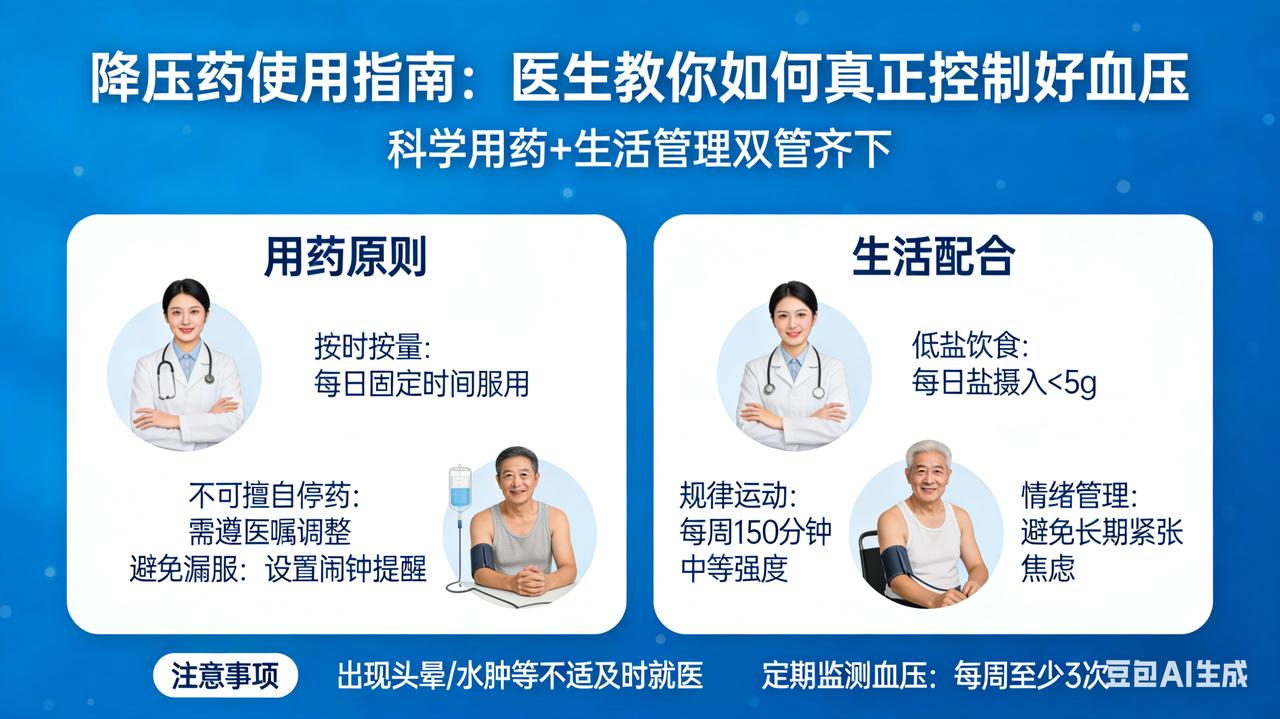 降压药使用指南：医生教你如何真正控制好血压

科学用药+生活管理双管齐下

用药原则

按时按量：
每日固定时间服用

不可擅自停药：
需遵医嘱调整
避免漏服：设置闹钟提醒

生活配合

低盐饮食：
每日盐摄入<5g

规律运动：
每周150分钟
中等强度

情绪管理：
避免长期紧张
焦虑

注意事项

出现头晕/水肿等不适及时就医

定期监测血压：每周至少3次

豆包AI生成